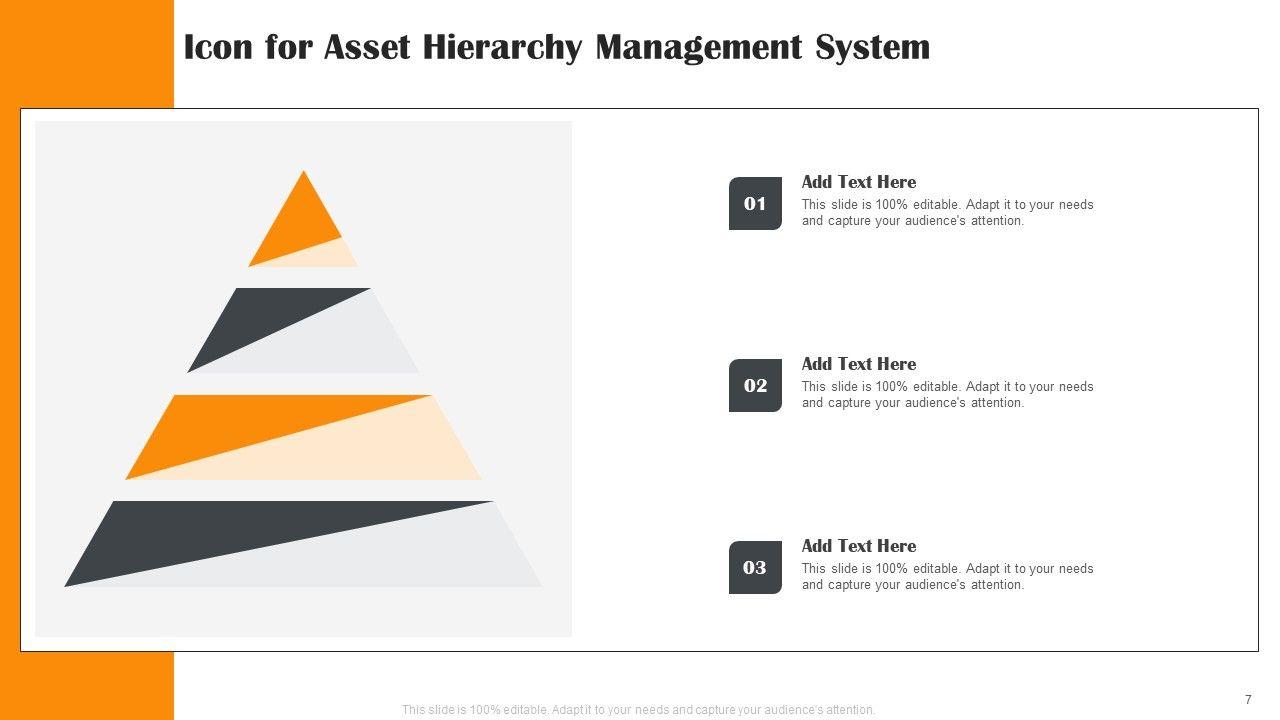 Icon for Asset Hierarchy Management System

01

Add Text Here

This slide is 100% editable. Adapt it to your needs and capture your audience's attention.

02

Add Text Here

This slide is 100% editable. Adapt it to your needs and capture your audience's attention.

03

Add Text Here

This slide is 100% editable. Adapt it to your needs and capture your audience's attention.

This slide is 100% editable. Adapt it to your needs and capture your audience's attention.

7